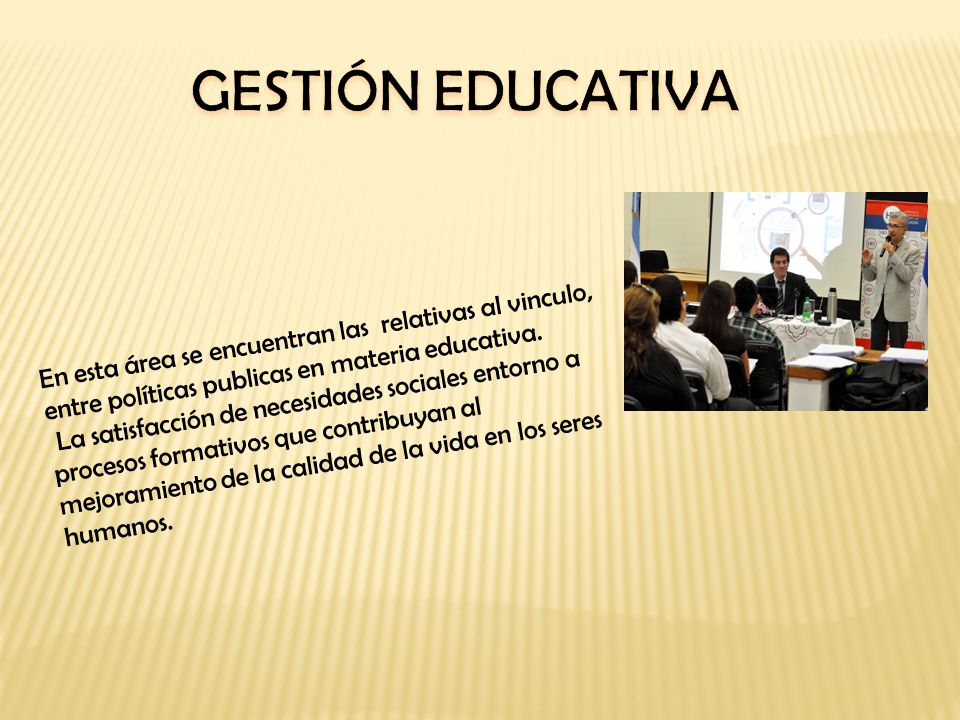 GESTIÓN EDUCATIVA

En esta área se encuentran las relativas al vinculo, entre políticas publicas en materia educativa.
La satisfacción de necesidades sociales entorno a procesos formativos que contribuyan al mejoramiento de la calidad de la vida en los seres humanos.